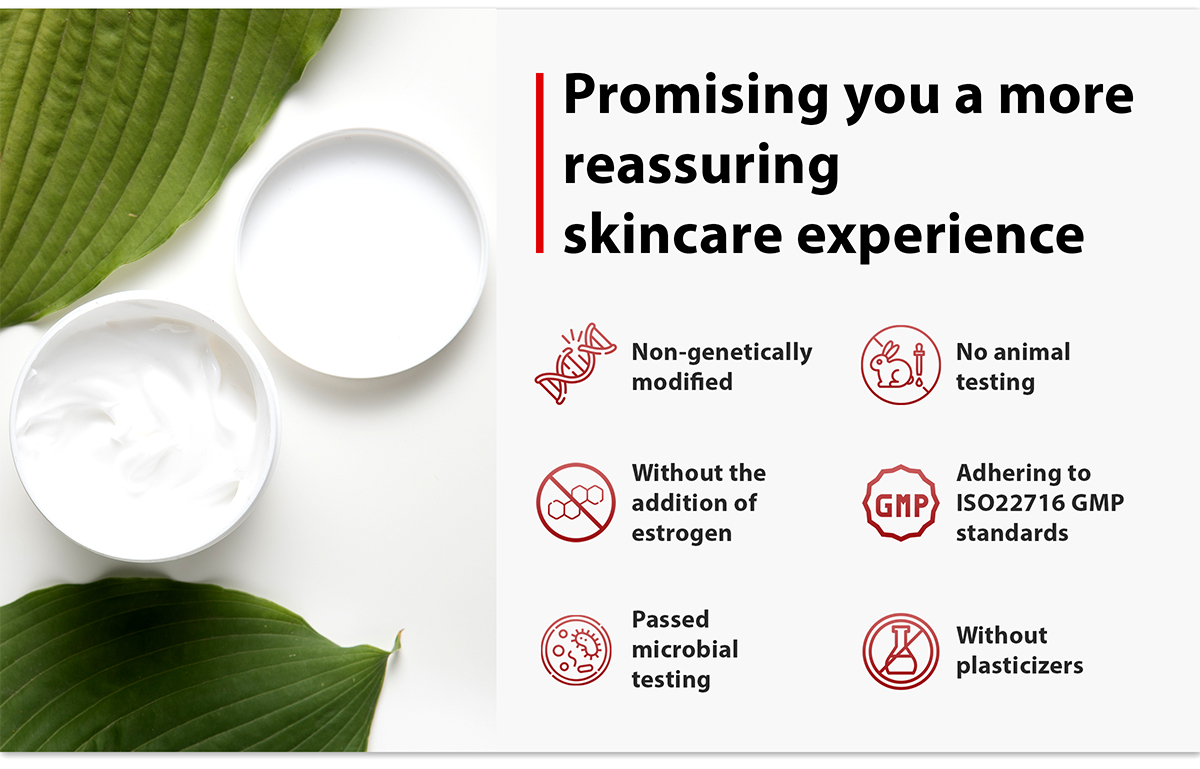 Promising you a more reassuring skincare experience

Non-genetically modified

No animal testing

Without the addition of estrogen

GMP

Adhering to ISO22716 GMP standards

Passed microbial testing

Without plasticizers